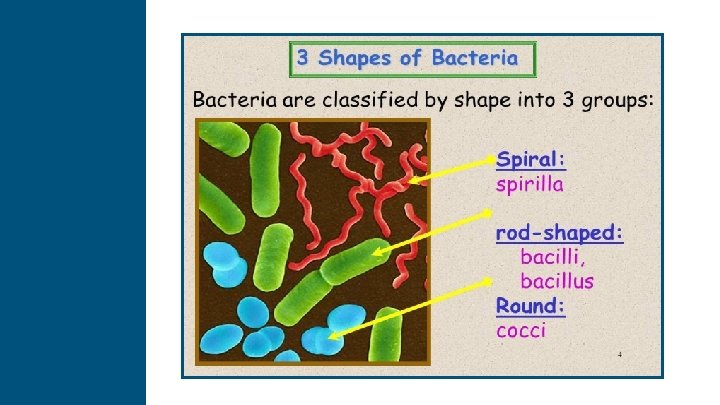 3 Shapes of Bacteria

Bacteria are classified by shape into 3 groups:

Spiral:
spirilla

rod-shaped:
bacilli,
bacillus

Round:
cocci

4